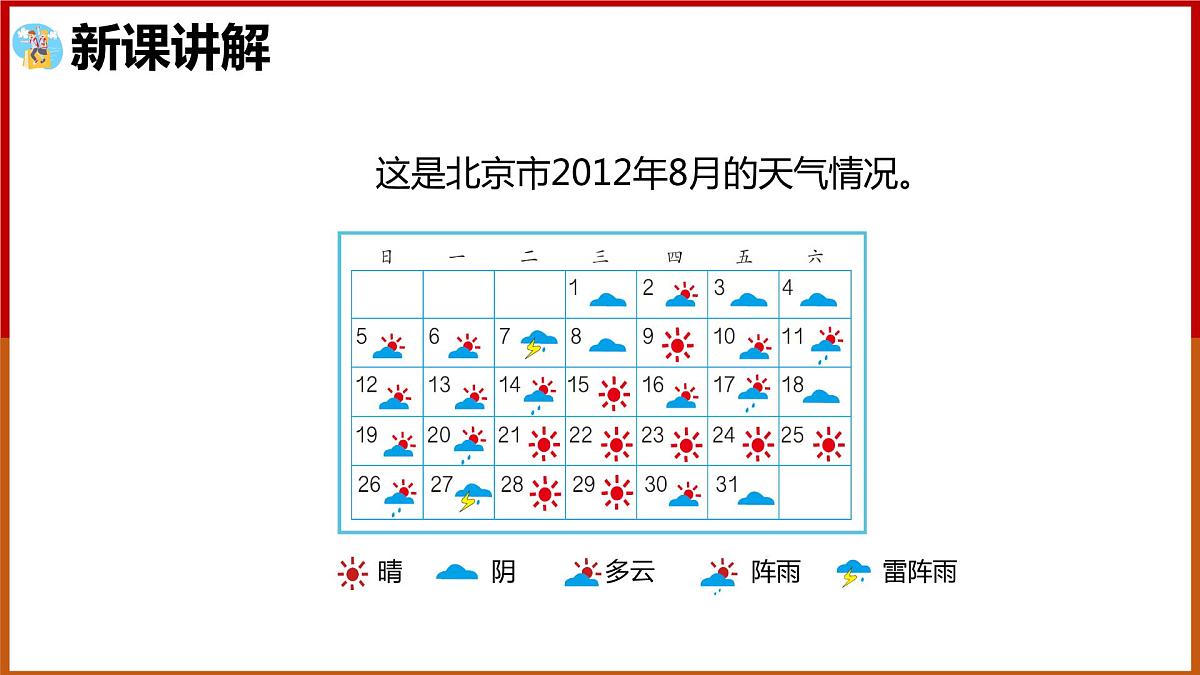 新课讲解

这是北京市2012年8月的天气情况。

| 日 | 一 | 二 | 三 | 四 | 五 | 六 |
|---|---|---|---|---|---|---|
| | | | 1 | 2 | 3 | 4 |
| 5 | 6 | 7 | 8 | 9 | 10 | 11 |
| 12 | 13 | 14 | 15 | 16 | 17 | 18 |
| 19 | 20 | 21 | 22 | 23 | 24 | 25 |
| 26 | 27 | 28 | 29 | 30 | 31 | |

晴 阴 多云 阵雨 雷阵雨